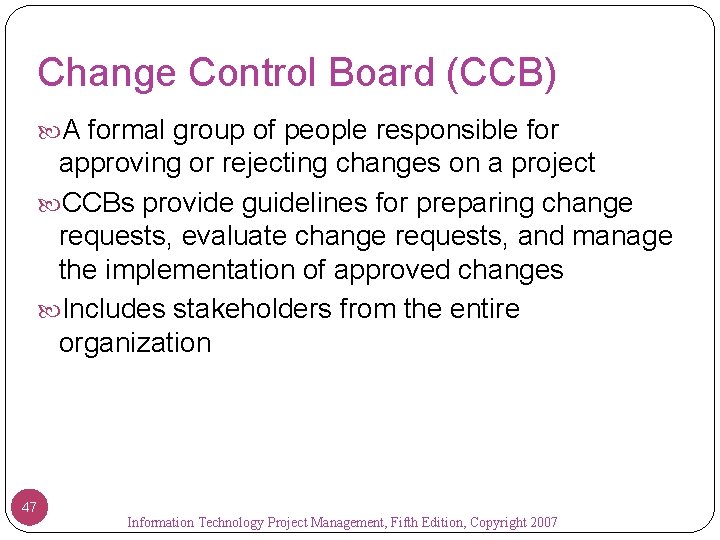 Change Control Board (CCB)

A formal group of people responsible for approving or rejecting changes on a project

CCBs provide guidelines for preparing change requests, evaluate change requests, and manage the implementation of approved changes

Includes stakeholders from the entire organization

47

Information Technology Project Management, Fifth Edition, Copyright 2007